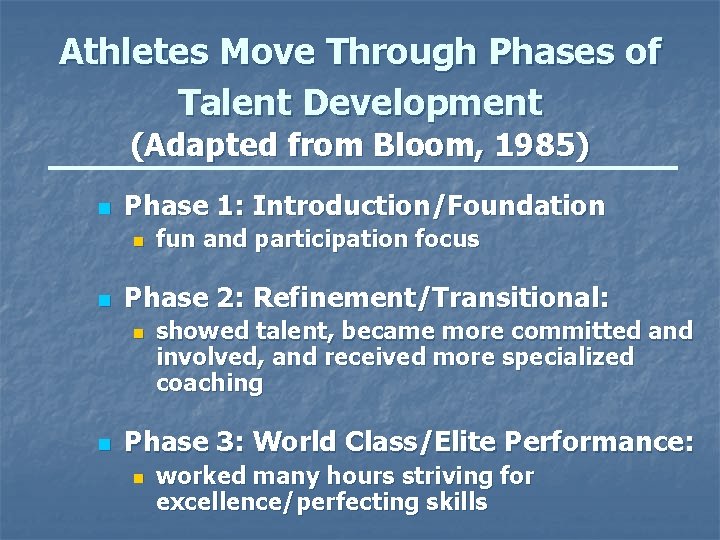 Athletes Move Through Phases of Talent Development
(Adapted from Bloom, 1985)

Phase 1: Introduction/Foundation
fun and participation focus

Phase 2: Refinement/Transitional:
showed talent, became more committed and involved, and received more specialized coaching

Phase 3: World Class/Elite Performance:
worked many hours striving for excellence/perfecting skills